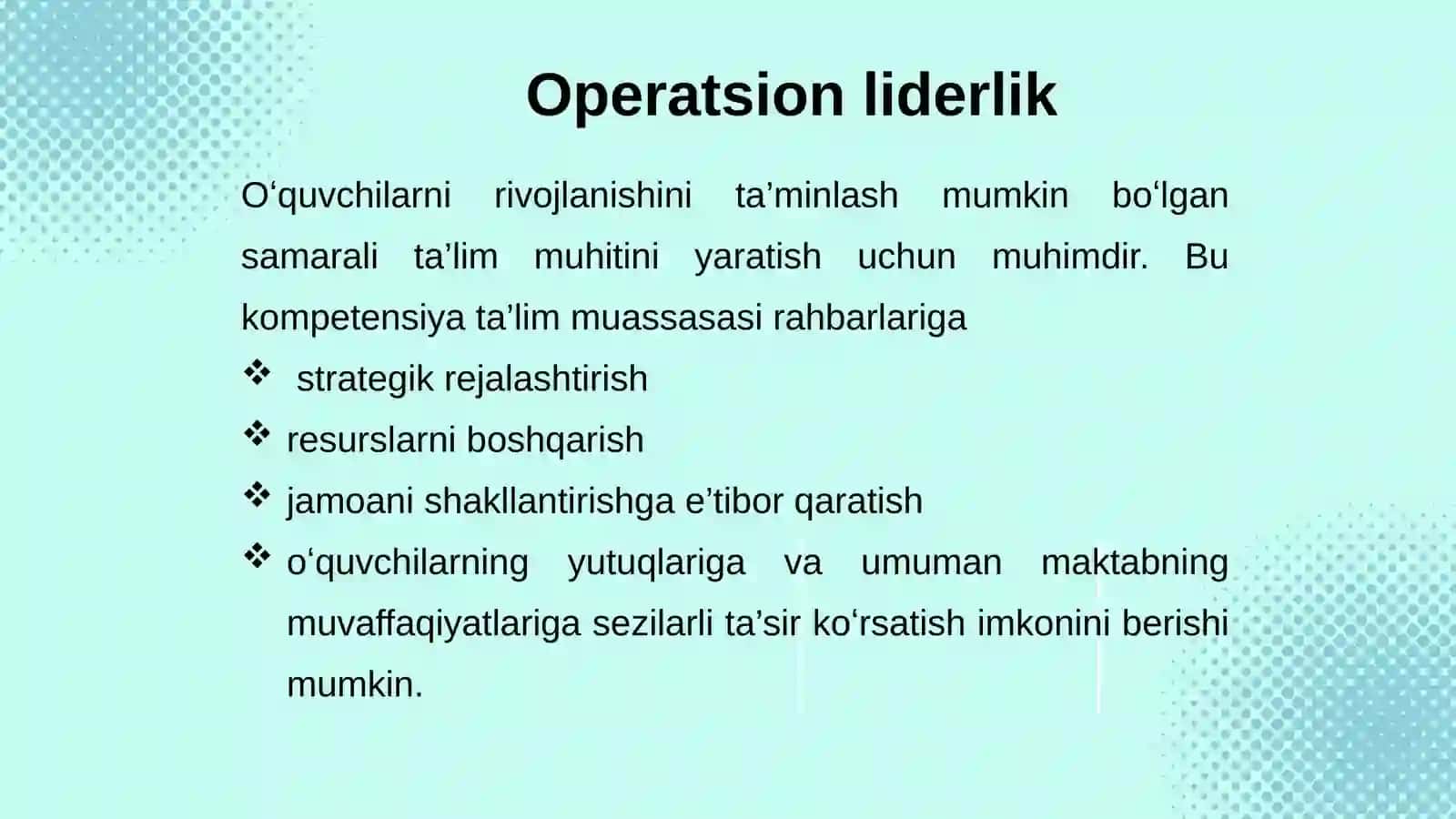 Operatsion liderlik

O‘quvchilarni rivojlanishini ta’minlash mumkin bo‘lgan samarali ta’lim muhitini yaratish uchun muhimdir. Bu kompetensiya ta’lim muassasasi rahbarlariga

❖ strategik rejalashtirish
❖ resurslarni boshqarish
❖ jamoani shakllantirishga e’tibor qaratish
❖ o‘quvchilarning yutuqlariga va umuman maktabning muvaffaqiyatlariga sezilarli ta’sir ko‘rsatish imkonini berishi mumkin.